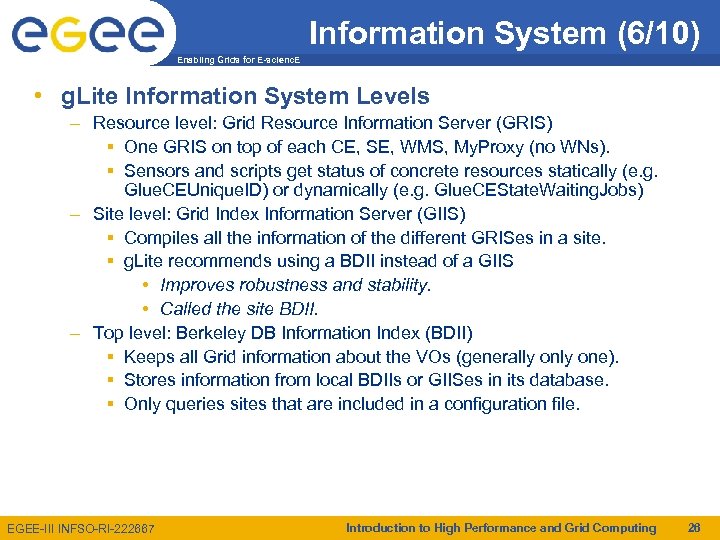 egee

Enabling Grids for E-sciencE

Information System (6/10)

• gLite Information System Levels
– Resource level: Grid Resource Information Server (GRIS)
▪ One GRIS on top of each CE, SE, WMS, MyProxy (no WNs).
▪ Sensors and scripts get status of concrete resources statically (e.g. GlueCEUniqueID) or dynamically (e.g. GlueCEStateWaitingJobs)
– Site level: Grid Index Information Server (GIIS)
▪ Compiles all the information of the different GRISes in a site.
▪ gLite recommends using a BDII instead of a GIIS
• Improves robustness and stability.
• Called the site BDII.
– Top level: Berkeley DB Information Index (BDII)
▪ Keeps all Grid information about the VOs (generally only one).
▪ Stores information from local BDIIs or GIISes in its database.
▪ Only queries sites that are included in a configuration file.

EGEE-III INFSO-RI-222667

Introduction to High Performance and Grid Computing

26